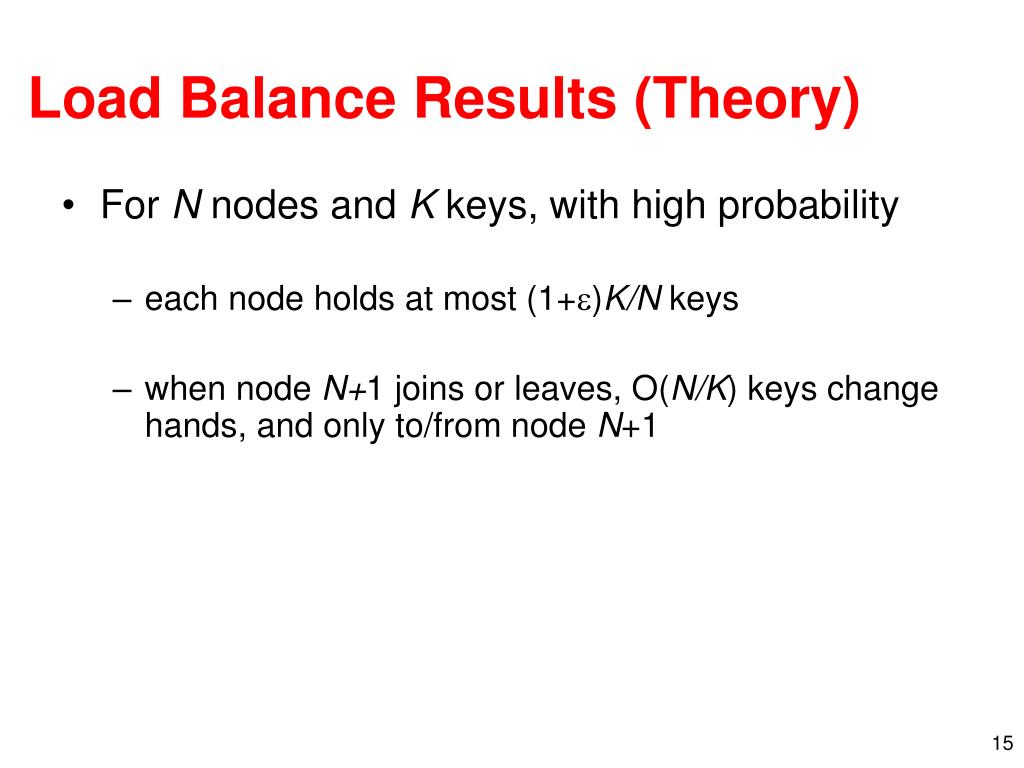 Load Balance Results (Theory)

• For $N$ nodes and $K$ keys, with high probability

– each node holds at most $(1+\varepsilon)K/N$ keys

– when node $N+1$ joins or leaves, $O(N/K)$ keys change hands, and only to/from node $N+1$

15